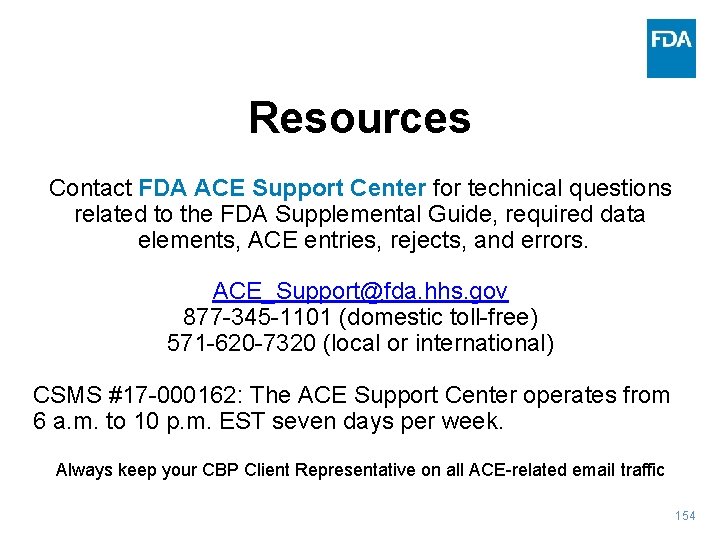 FDA

Resources

Contact FDA ACE Support Center for technical questions related to the FDA Supplemental Guide, required data elements, ACE entries, rejects, and errors.

ACE_Support@fda.hhs.gov
877-345-1101 (domestic toll-free)
571-620-7320 (local or international)

CSMS #17-000162: The ACE Support Center operates from 6 a.m. to 10 p.m. EST seven days per week.

Always keep your CBP Client Representative on all ACE-related email traffic

154